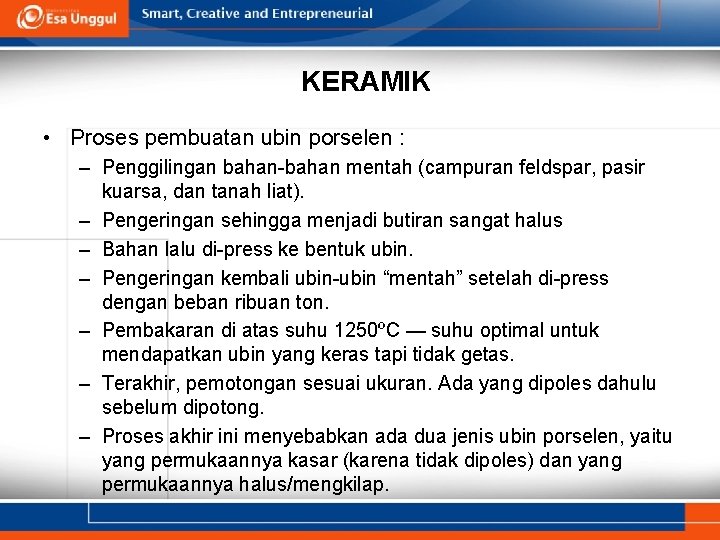 Esa Unggul

Smart, Creative and Entrepreneurial

KERAMIK

• Proses pembuatan ubin porselen :
– Penggilingan bahan-bahan mentah (campuran feldspar, pasir kuarsa, dan tanah liat).
– Pengeringan sehingga menjadi butiran sangat halus
– Bahan lalu di-press ke bentuk ubin.
– Pengeringan kembali ubin-ubin “mentah” setelah di-press dengan beban ribuan ton.
– Pembakaran di atas suhu 1250ºC — suhu optimal untuk mendapatkan ubin yang keras tapi tidak getas.
– Terakhir, pemotongan sesuai ukuran. Ada yang dipoles dahulu sebelum dipotong.
– Proses akhir ini menyebabkan ada dua jenis ubin porselen, yaitu yang permukaannya kasar (karena tidak dipoles) dan yang permukaannya halus/mengkilap.